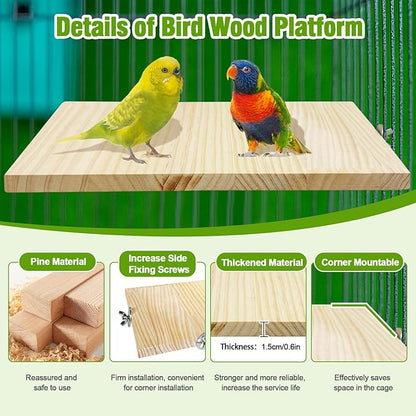 Details of Bird Wood Platform

Pine Material

Reassured and safe to use

Increase Side Fixing Screws

Firm installation, convenient for corner installation

Thickened Material

Thickness: 1.5cm/0.6in

Stronger and more reliable, increase the service life

Corner Mountable

Effectively saves space in the cage